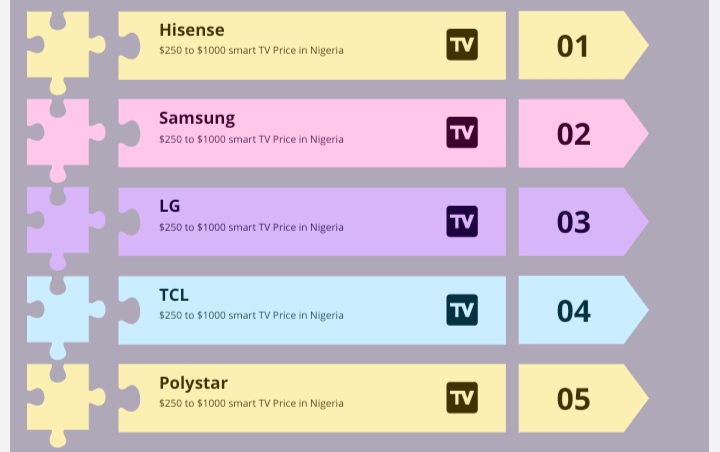 Hisense
\$250 to \$1000 smart TV Price in Nigeria
TV
01

Samsung
\$250 to \$1000 smart TV Price in Nigeria
TV
02

LG
\$250 to \$1000 smart TV Price in Nigeria
TV
03

TCL
\$250 to \$1000 smart TV Price in Nigeria
TV
04

Polystar
\$250 to \$1000 smart TV Price in Nigeria
TV
05